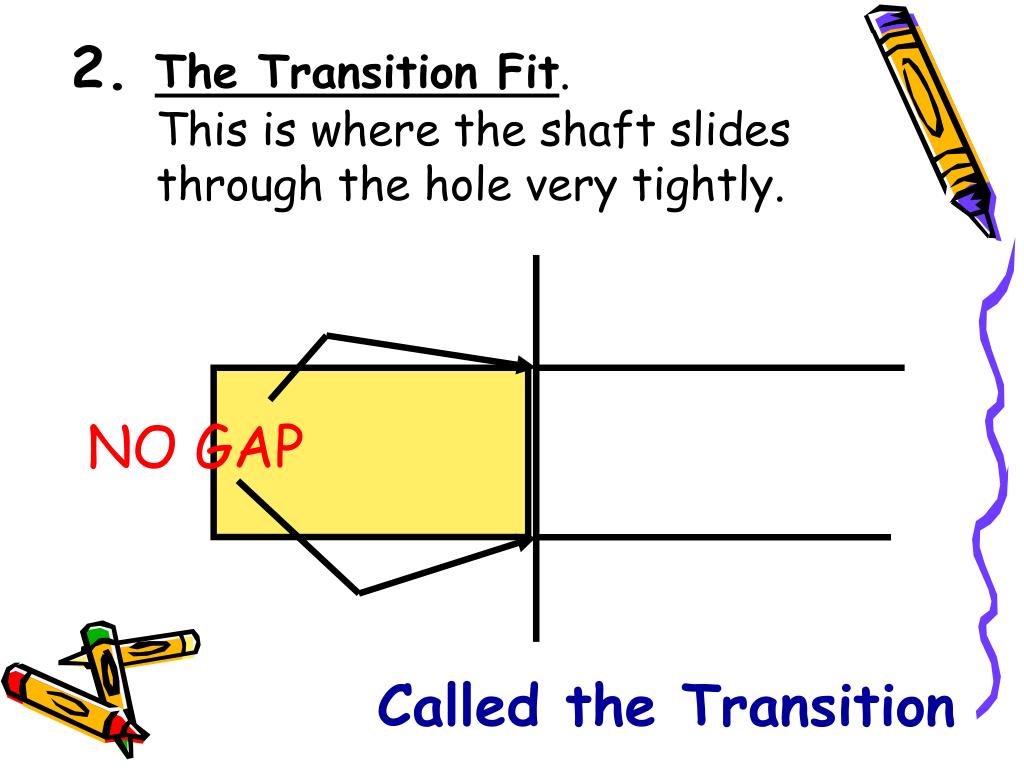 2. The Transition Fit.
This is where the shaft slides through the hole very tightly.

NO GAP

Called the Transition